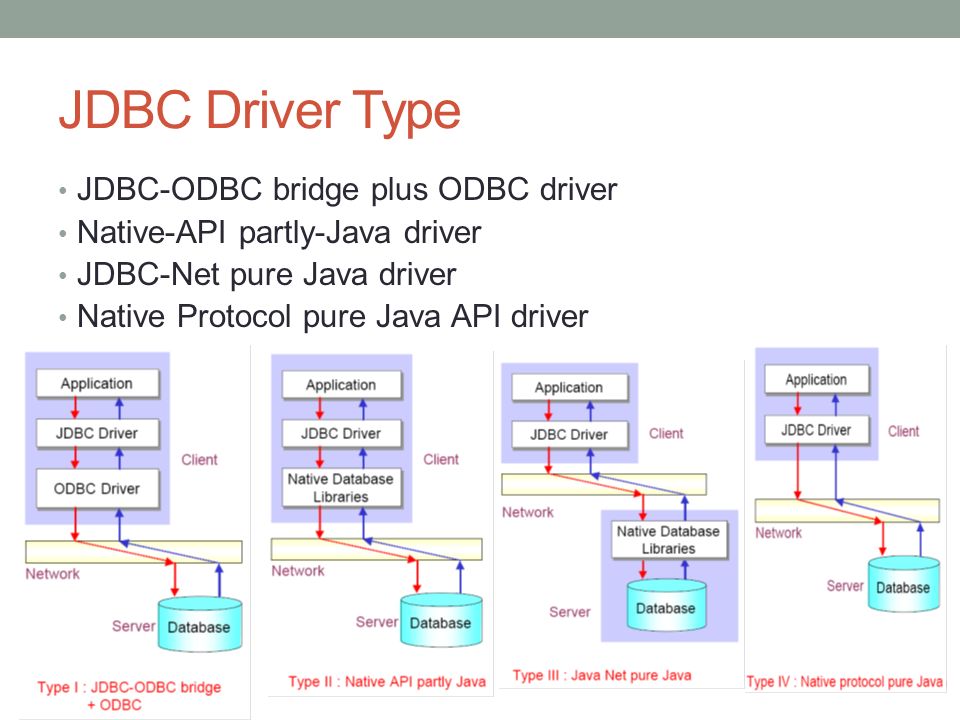 JDBC Driver Type

• JDBC-ODBC bridge plus ODBC driver
• Native-API partly-Java driver
• JDBC-Net pure Java driver
• Native Protocol pure Java API driver

Application
JDBC Driver
ODBC Driver
Client
Network
Server
Database
Type I : JDBC-ODBC bridge + ODBC

Application
JDBC Driver
Native Database Libraries
Client
Network
Server
Database
Type II : Native API partly Java

Application
JDBC Driver
Client
Network
Native Database Libraries
Server
Database
Type III : Java Net pure Java

Application
JDBC Driver
Client
Network
Server
Database
Type IV : Native protocol pure Java